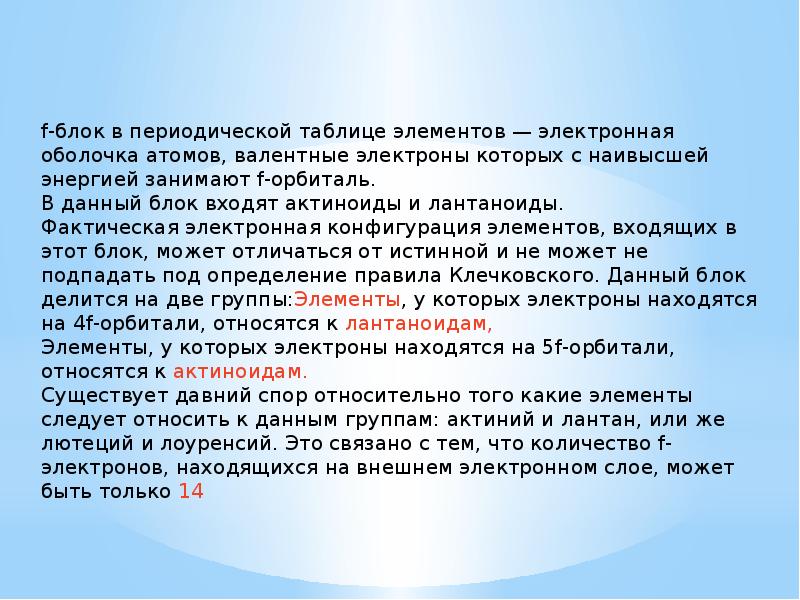 f-блок в периодической таблице элементов — электронная оболочка атомов, валентные электроны которых с наивысшей энергией занимают f-орбиталь.
В данный блок входят актиноиды и лантаноиды.
Фактическая электронная конфигурация элементов, входящих в этот блок, может отличаться от истинной и не может не подпадать под определение правила Клечковского. Данный блок делится на две группы:Элементы, у которых электроны находятся на 4f-орбитали, относятся к лантаноидам,
Элементы, у которых электроны находятся на 5f-орбитали, относятся к актиноидам.
Существует давний спор относительно того какие элементы следует относить к данным группам: актиний и лантан, или же лютеций и лоуренсий. Это связано с тем, что количество f-электронов, находящихся на внешнем электронном слое, может быть только 14